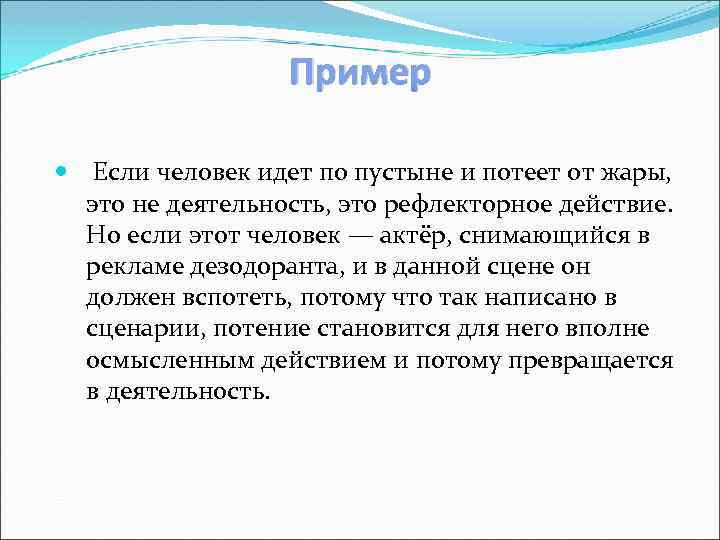 Пример

Если человек идет по пустыне и потеет от жары, это не деятельность, это рефлекторное действие. Но если этот человек — актёр, снимающийся в рекламе дезодоранта, и в данной сцене он должен вспотеть, потому что так написано в сценарии, потение становится для него вполне осмысленным действием и потому превращается в деятельность.